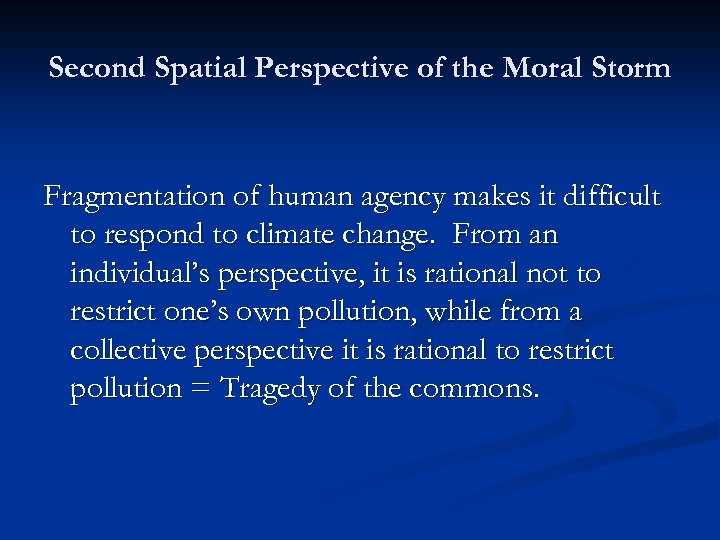 Second Spatial Perspective of the Moral Storm

Fragmentation of human agency makes it difficult to respond to climate change. From an individual's perspective, it is rational not to restrict one's own pollution, while from a collective perspective it is rational to restrict pollution = Tragedy of the commons.